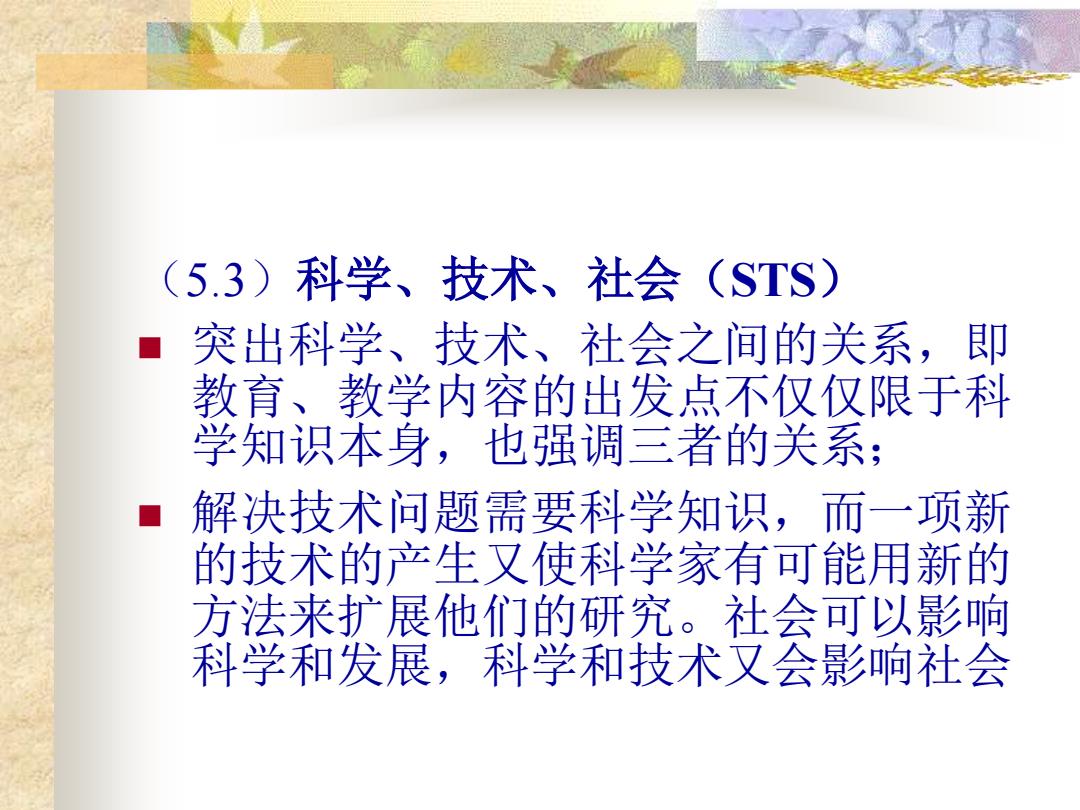 （5.3）科学、技术、社会（STS）

■ 突出科学、技术、社会之间的关系，即教育、教学内容的出发点不仅仅限于科学知识本身，也强调三者的关系；

■ 解决技术问题需要科学知识，而一项新的技术的产生又使科学家有可能用新的方法来扩展他们的研究。社会可以影响科学和发展，科学和技术又会影响社会